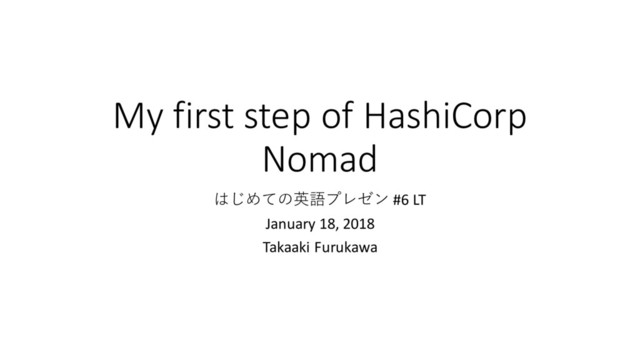 My first step of HashiCorp Nomad

はじめての英語プレゼン #6 LT

January 18, 2018

Takaaki Furukawa